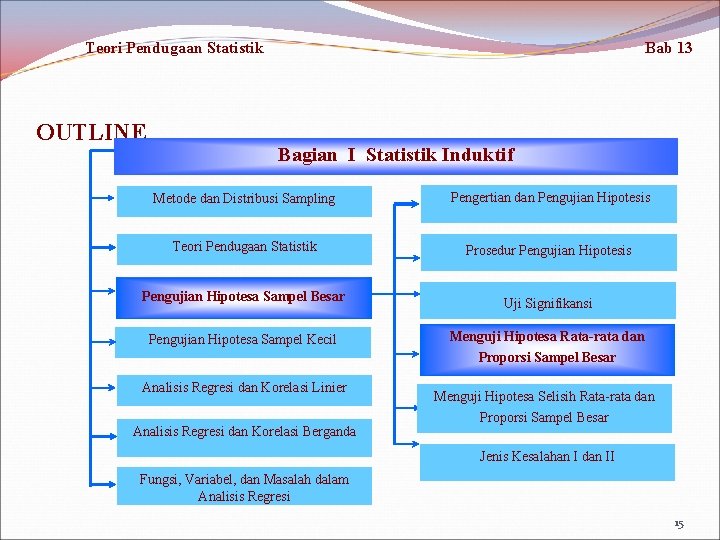 Teori Pendugaan Statistik

Bab 13

OUTLINE

Bagian I Statistik Induktif

Metode dan Distribusi Sampling

Teori Pendugaan Statistik

Pengujian Hipotesa Sampel Besar

Pengujian Hipotesa Sampel Kecil

Analisis Regresi dan Korelasi Linier

Analisis Regresi dan Korelasi Berganda

Fungsi, Variabel, dan Masalah dalam Analisis Regresi

Pengertian dan Pengujian Hipotesis

Prosedur Pengujian Hipotesis

Uji Signifikansi

Menguji Hipotesa Rata-rata dan Proporsi Sampel Besar

Menguji Hipotesa Selisih Rata-rata dan Proporsi Sampel Besar

Jenis Kesalahan I dan II

15